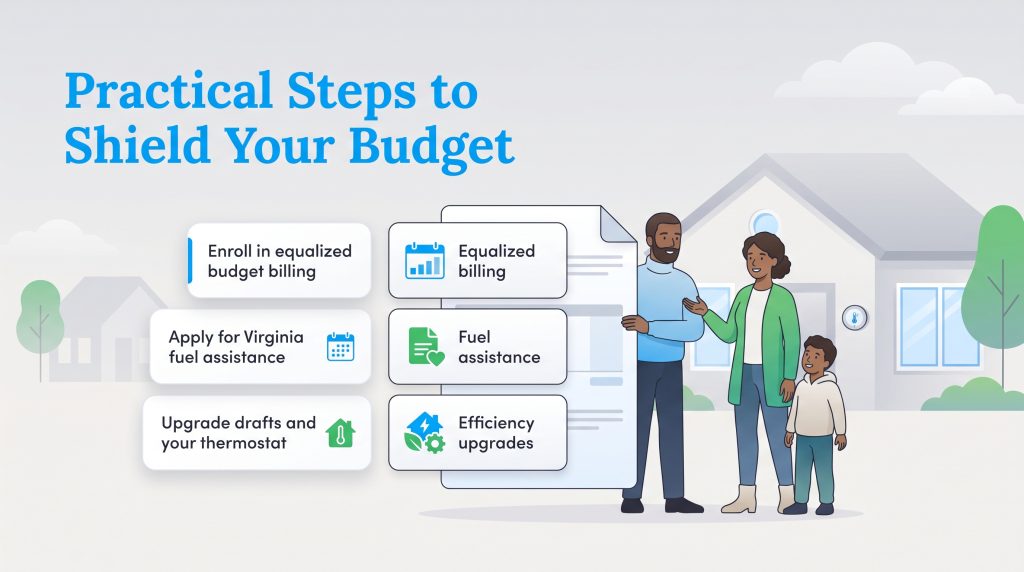 Practical Steps to Shield Your Budget

Enroll in equalized budget billing

Apply for Virginia fuel assistance

Upgrade drafts and your thermostat

Equalized billing

Fuel assistance

Efficiency upgrades